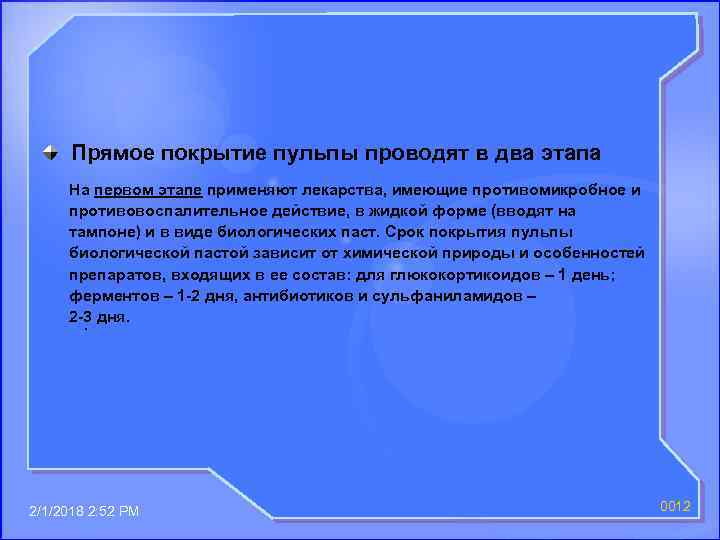 Прямое покрытие пульпы проводят в два этапа

На первом этапе применяют лекарства, имеющие противомикробное и противовоспалительное действие, в жидкой форме (вводят на тампоне) и в виде биологических паст. Срок покрытия пульпы биологической пастой зависит от химической природы и особенностей препаратов, входящих в ее состав: для глюкокортикоидов – 1 день; ферментов – 1-2 дня, антибиотиков и сульфаниламидов – 2-3 дня.

2/1/2018 2:52 PM

0012